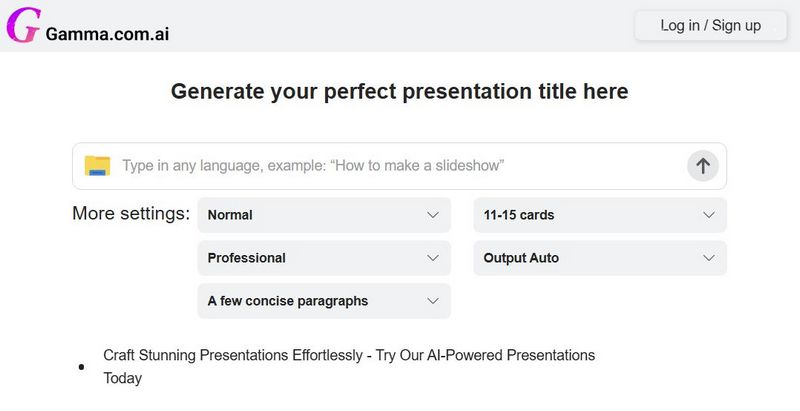 G Gamma.com.ai

Log in / Sign up

Generate your perfect presentation title here

Type in any language, example: “How to make a slideshow”

More settings:

Normal

11-15 cards

Professional

Output Auto

A few concise paragraphs

• Craft Stunning Presentations Effortlessly - Try Our AI-Powered Presentations Today